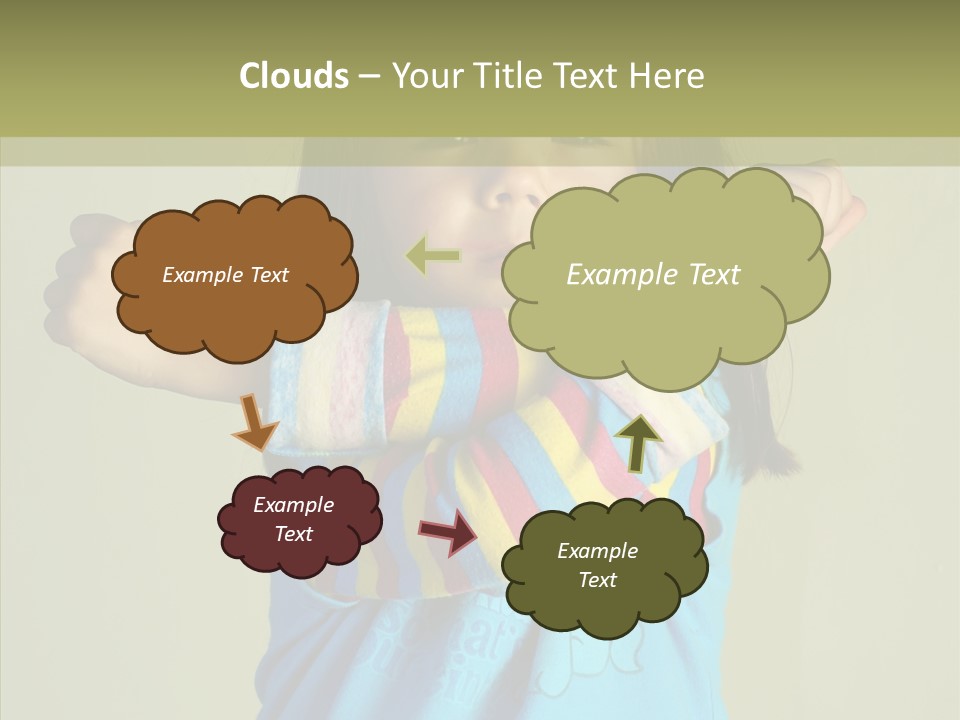 Clouds – Your Title Text Here

Example Text

Example Text

Example Text

Example Text